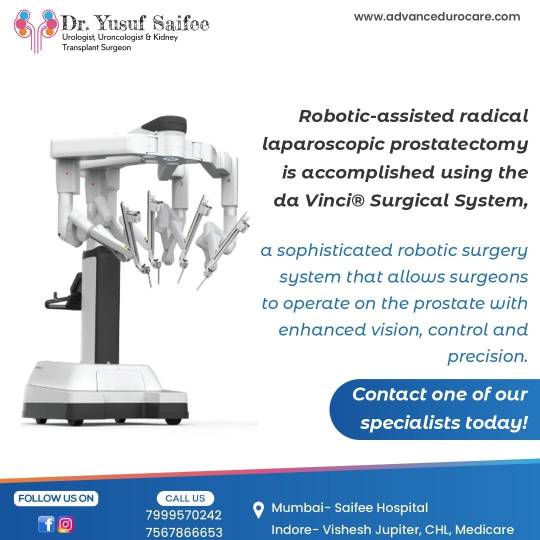 Dr. Yusuf Saifee
Urologist, Uroncologist & Kidney Transplant Surgeon

www.advancedurocare.com

Robotic-assisted radical laparoscopic prostatectomy is accomplished using the da Vinci® Surgical System,

a sophisticated robotic surgery system that allows surgeons to operate on the prostate with enhanced vision, control and precision.

Contact one of our specialists today!

FOLLOW US ON

CALL US
7999570242
7567866653

Mumbai- Saifee Hospital
Indore- Vishesh Jupiter, CHL, Medicare